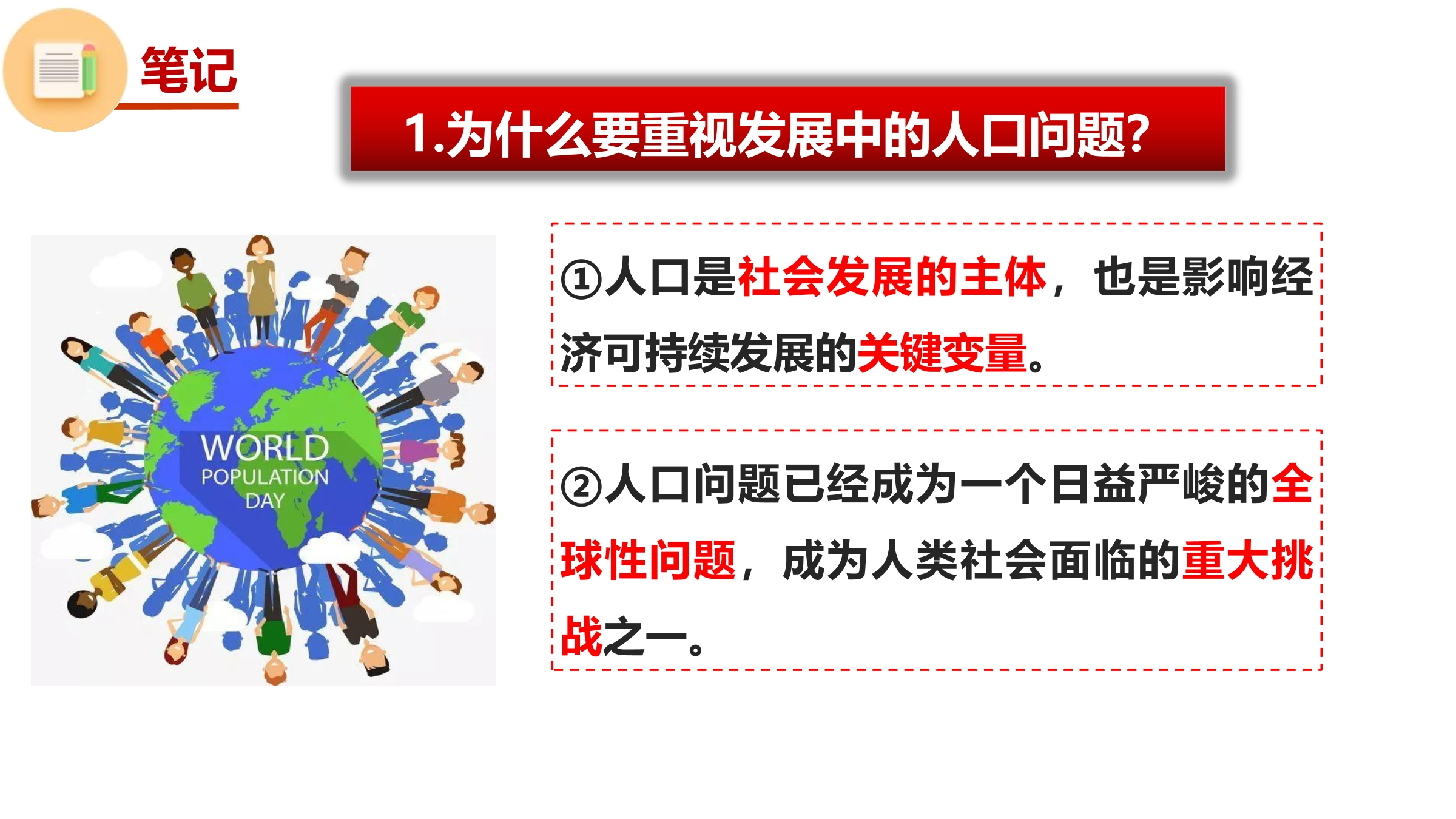 笔记

1.为什么要重视发展中的人口问题?

WORLD
POPULATION
DAY

①人口是社会发展的主体，也是影响经济可持续发展的关键变量。

②人口问题已经成为一个日益严峻的全球性问题，成为人类社会面临的重大挑战之一。